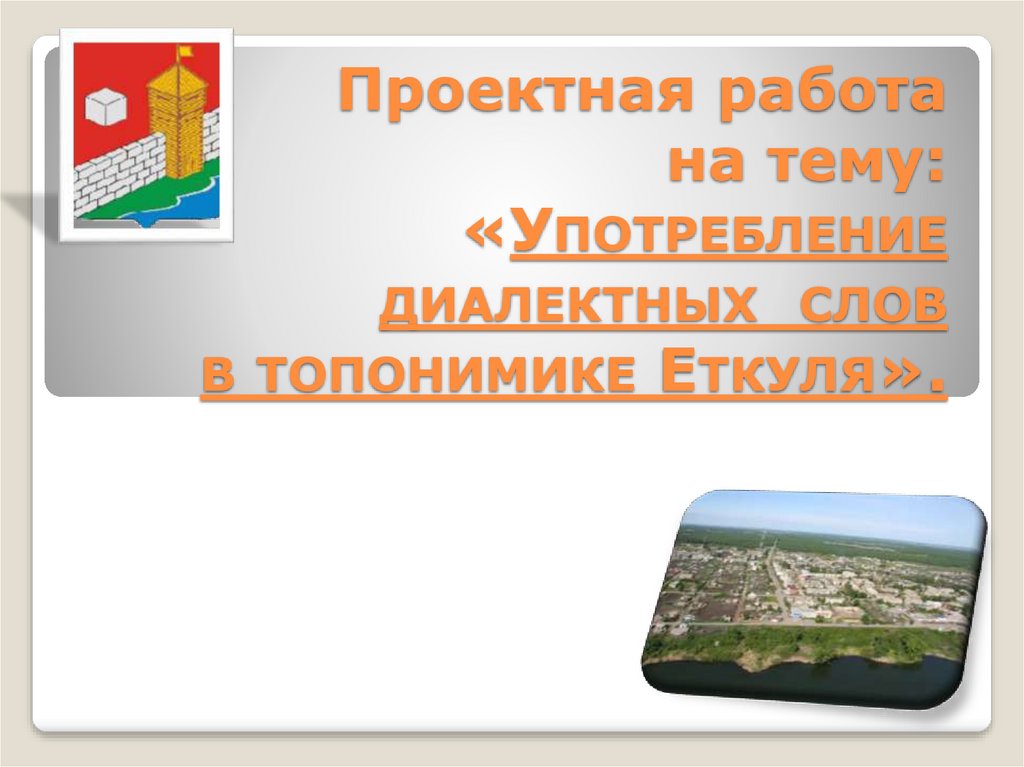 Проектная работа на тему: «Употребление диалектных слов в топонимике Еткуля».